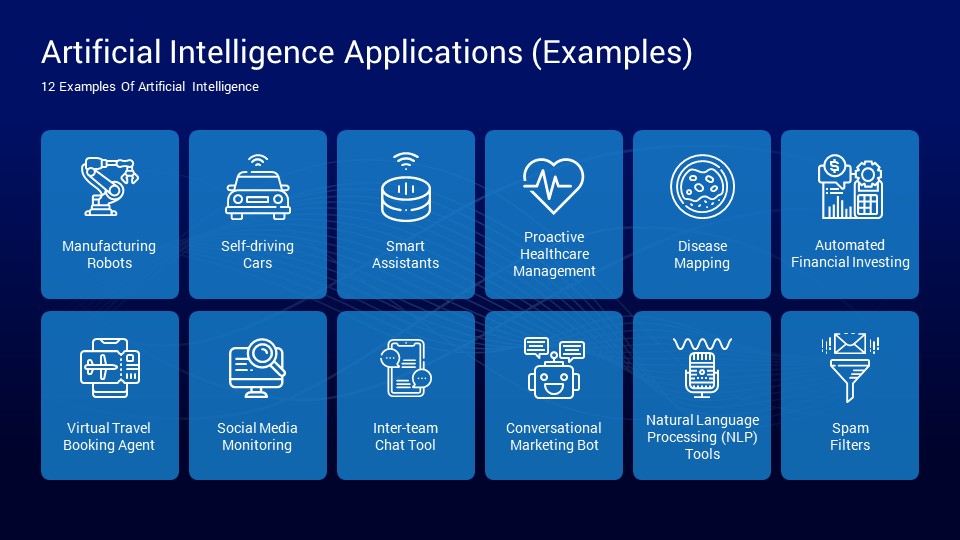 Artificial Intelligence Applications (Examples)

12 Examples Of Artificial Intelligence

Manufacturing Robots

Self-driving Cars

Smart Assistants

Proactive Healthcare Management

Disease Mapping

Automated Financial Investing

Virtual Travel Booking Agent

Social Media Monitoring

Inter-team Chat Tool

Conversational Marketing Bot

Natural Language Processing (NLP) Tools

Spam Filters